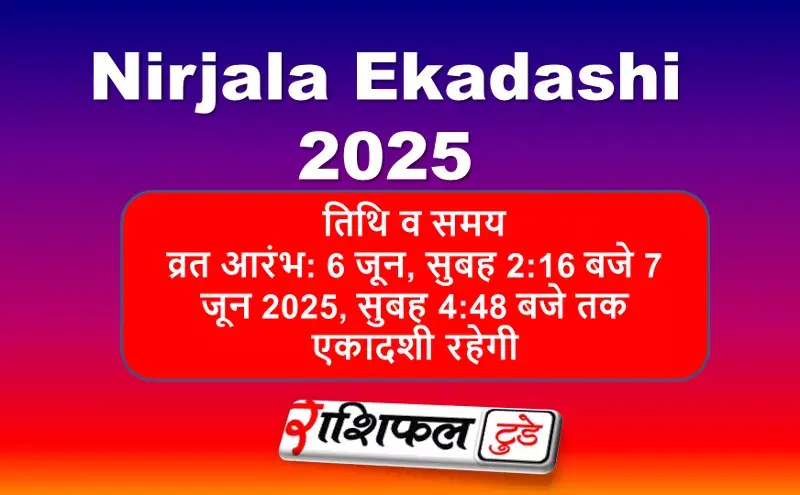 Nirjala Ekadashi 2025

तिथि व समय
व्रत आरंभ: 6 जून, सुबह 2:16 बजे 7 जून 2025, सुबह 4:48 बजे तक एकादशी रहेगी

राशिफल टुडे